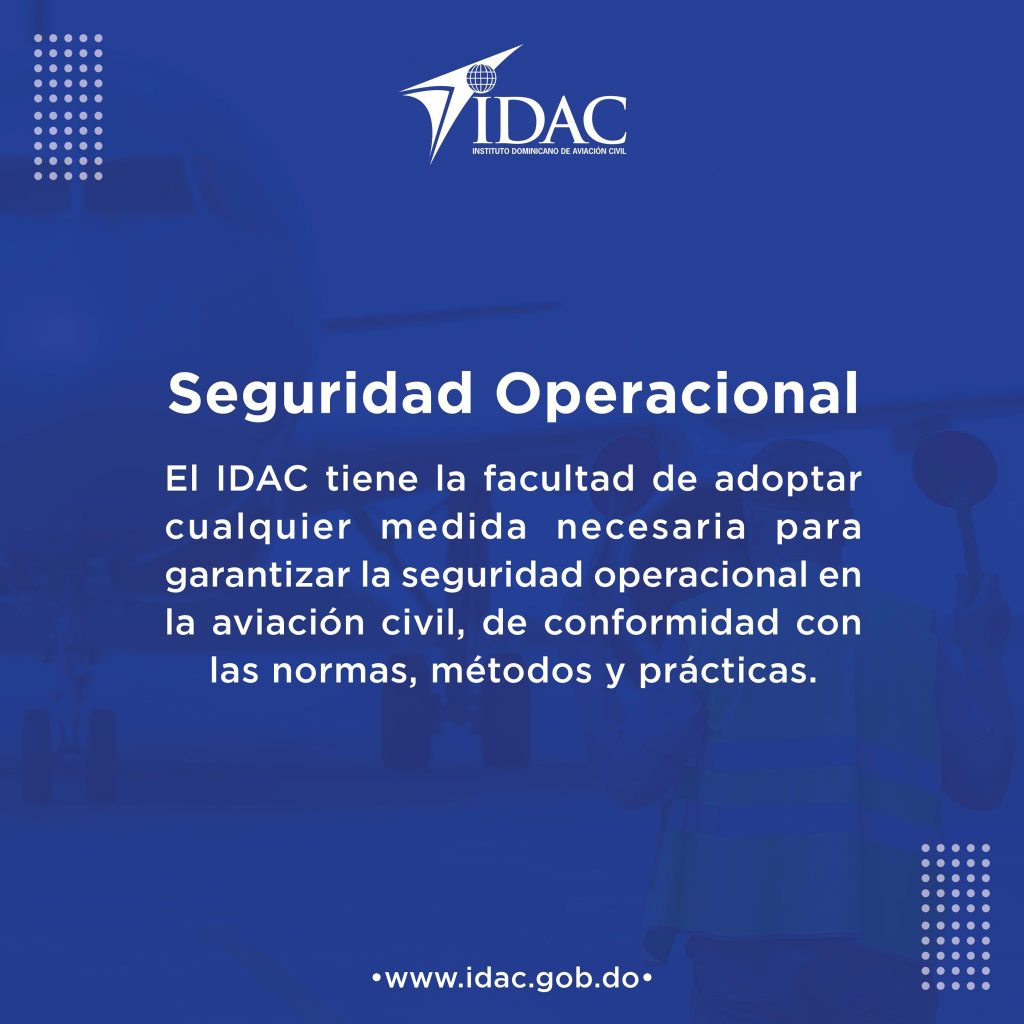 IDAC
INSTITUTO DOMINICANO DE AVIACIÓN CIVIL

Seguridad Operacional

El IDAC tiene la facultad de adoptar cualquier medida necesaria para garantizar la seguridad operacional en la aviación civil, de conformidad con las normas, métodos y prácticas.

•www.idac.gob.do•